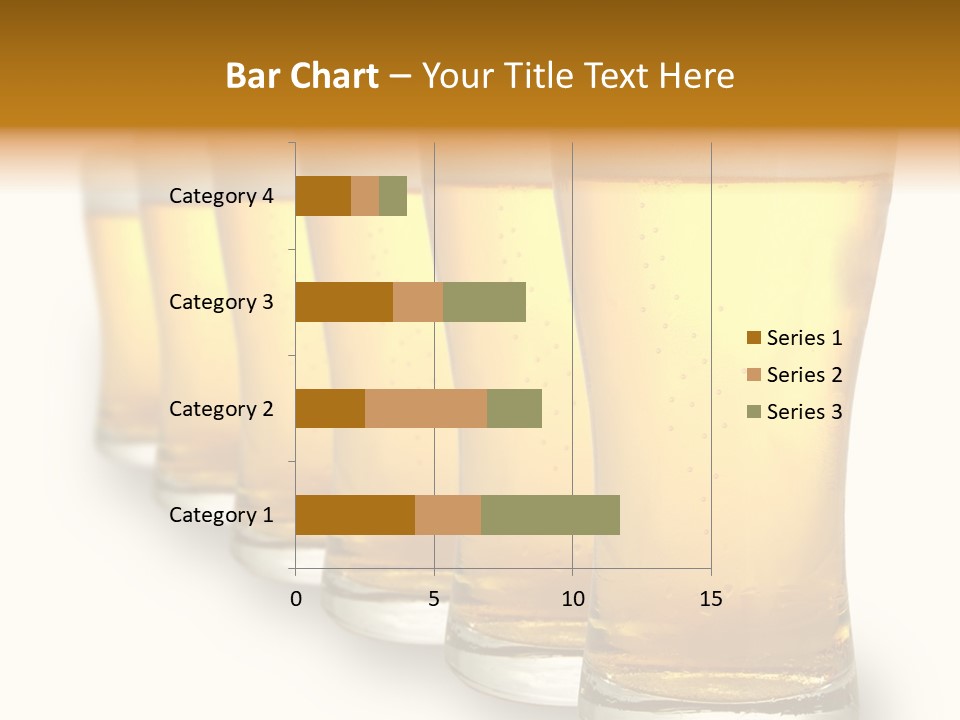 Bar Chart – Your Title Text Here

Category 4
Category 3
Category 2
Category 1

0
5
10
15

Series 1
Series 2
Series 3